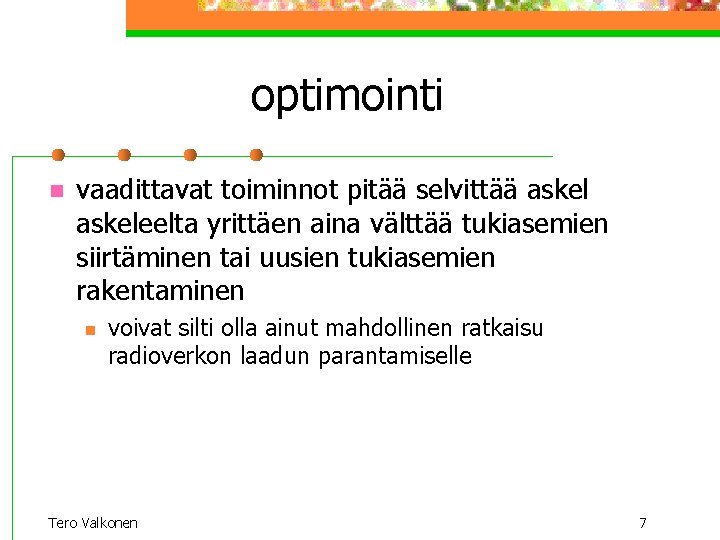 optimointi

vaadittavat toiminnot pitää selvittää askel askeleelta yrittäen aina välttää tukiasemien siirtäminen tai uusien tukiasemien rakentaminen

voivat silti olla ainut mahdollinen ratkaisu radioverkon laadun parantamiselle

Tero Valkonen

7